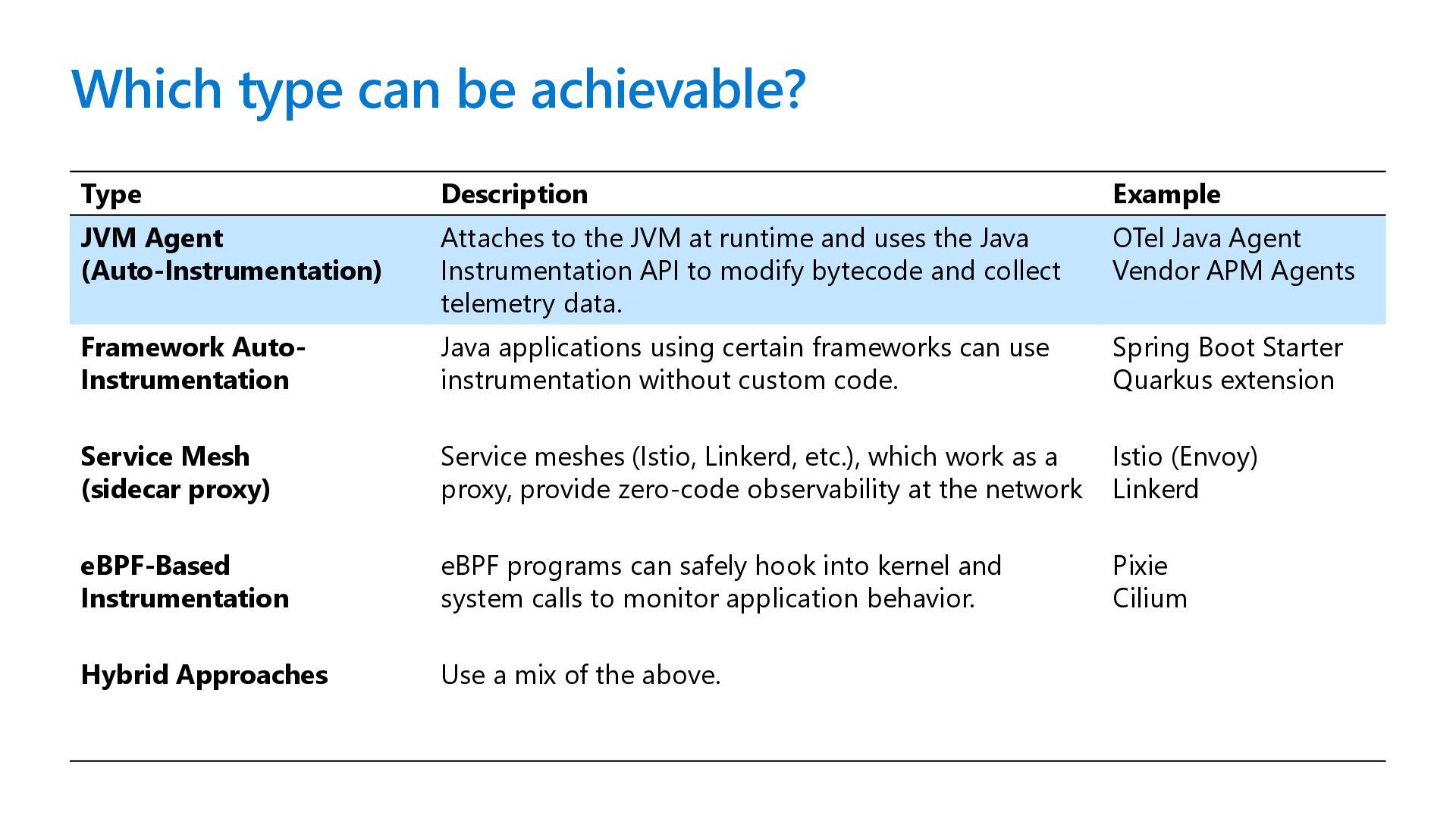 Which type can be achievable?

| Type | Description | Example |
|---|---|---|
| JVM Agent (Auto-Instrumentation) | Attaches to the JVM at runtime and uses the Java Instrumentation API to modify bytecode and collect telemetry data. | OTel Java Agent Vendor APM Agents |
| Framework Auto-Instrumentation | Java applications using certain frameworks can use instrumentation without custom code. | Spring Boot Starter Quarkus extension |
| Service Mesh (sidecar proxy) | Service meshes (Istio, Linkerd, etc.), which work as a proxy, provide zero-code observability at the network | Istio (Envoy) Linkerd |
| eBPF-Based Instrumentation | eBPF programs can safely hook into kernel and system calls to monitor application behavior. | Pixie Cilium |
| Hybrid Approaches | Use a mix of the above. | |